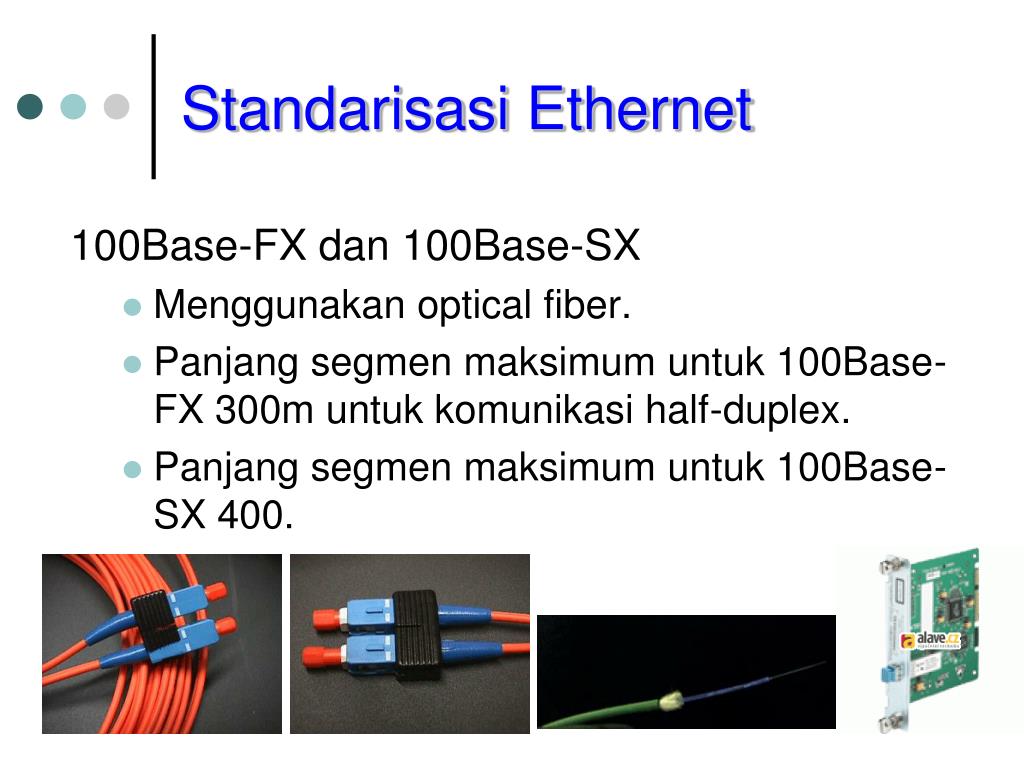 Standarisasi Ethernet

100Base-FX dan 100Base-SX

Menggunakan optical fiber.

Panjang segmen maksimum untuk 100Base-FX 300m untuk komunikasi half-duplex.

Panjang segmen maksimum untuk 100Base-SX 400.

alave.cz